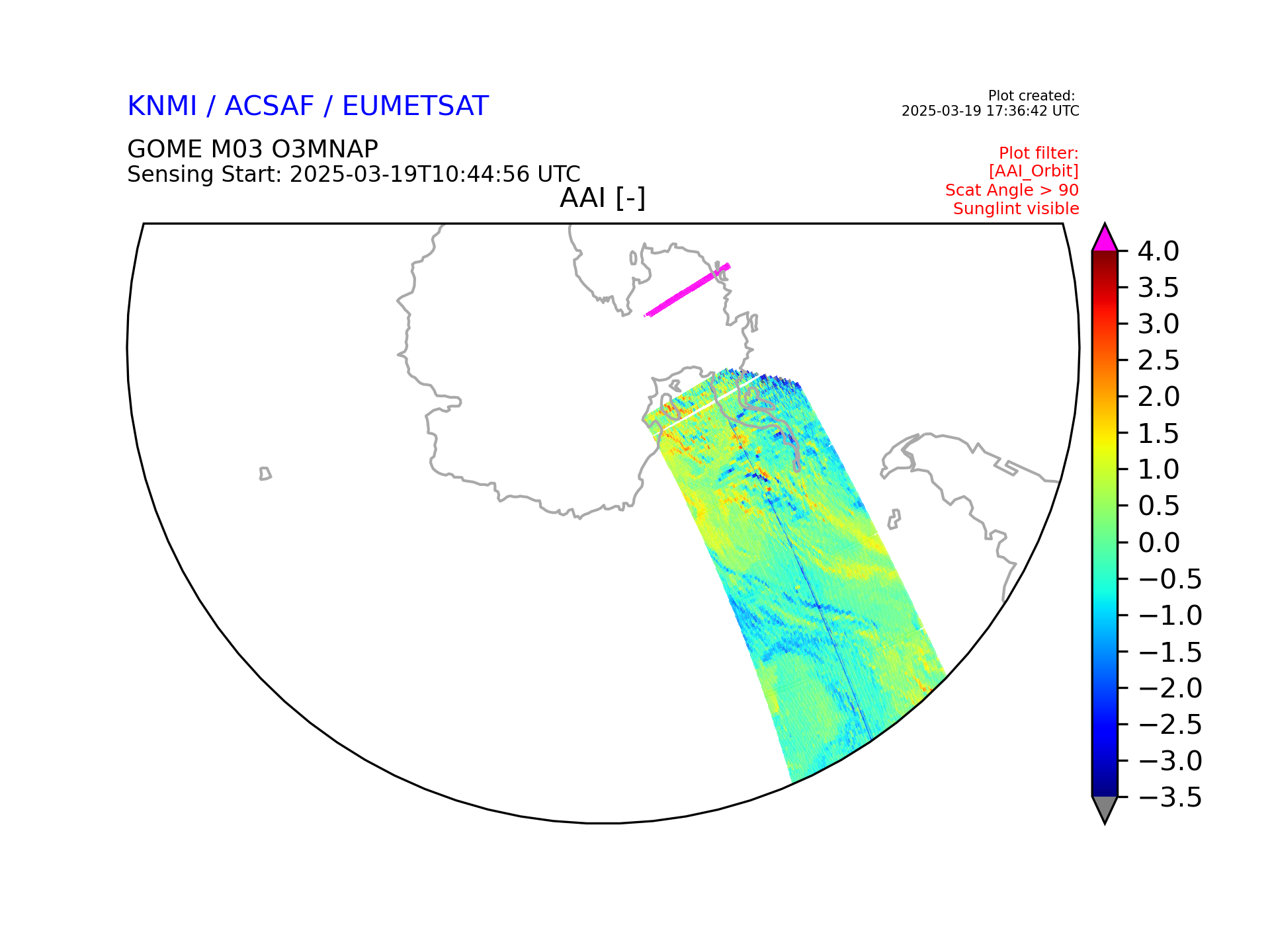 KNMI / ACSAF / EUMETSAT

Plot created:
2025-03-19 17:36:42 UTC

GOME M03 O3MNAP
Sensing Start: 2025-03-19T10:44:56 UTC

Plot filter:
[AAI_Orbit]
Scat Angle > 90
Sunglint visible

AAI [-]

4.0
3.5
3.0
2.5
2.0
1.5
1.0
0.5
0.0
−0.5
−1.0
−1.5
−2.0
−2.5
−3.0
−3.5